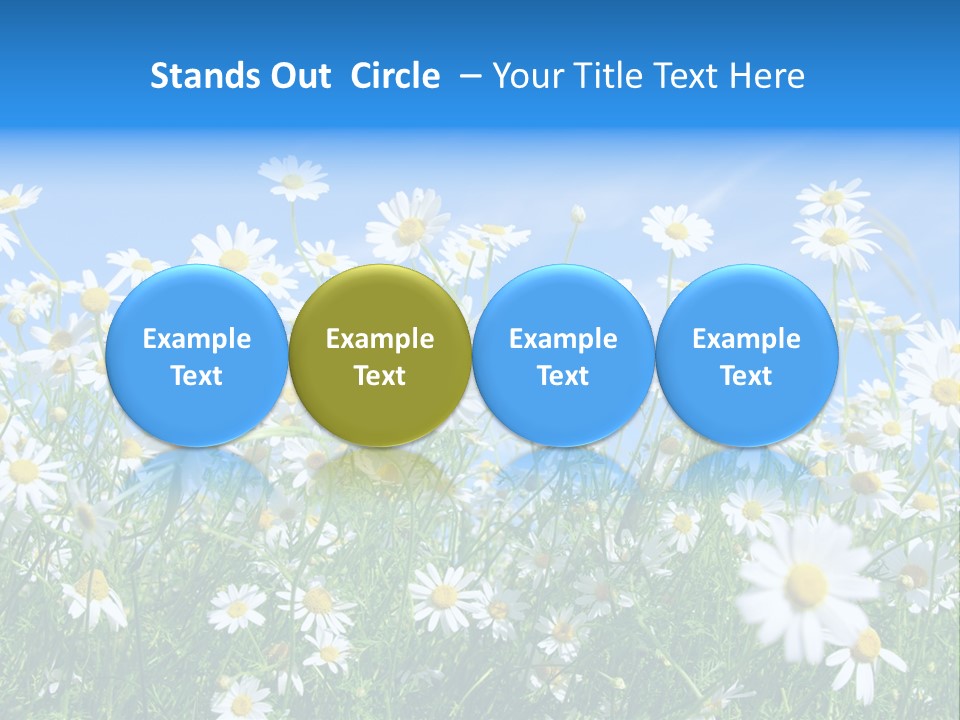 Stands Out Circle – Your Title Text Here

Example Text

Example Text

Example Text

Example Text